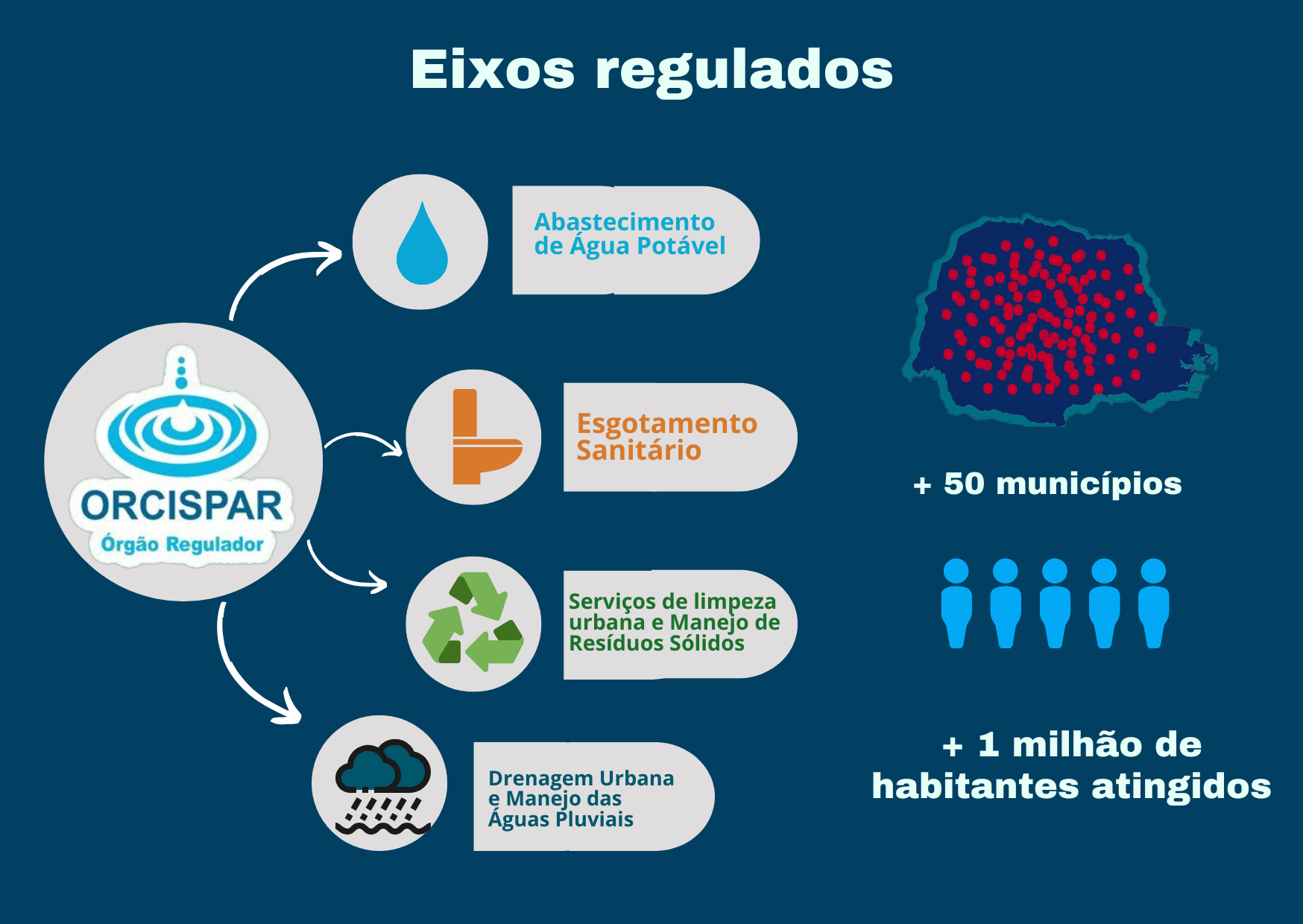 Eixos regulados

ORCISPAR
Órgão Regulador

Abastecimento de Água Potável

Esgotamento Sanitário

Serviços de limpeza urbana e Manejo de Resíduos Sólidos

Drenagem Urbana e Manejo das Águas Pluviais

+ 50 municípios

+ 1 milhão de habitantes atingidos